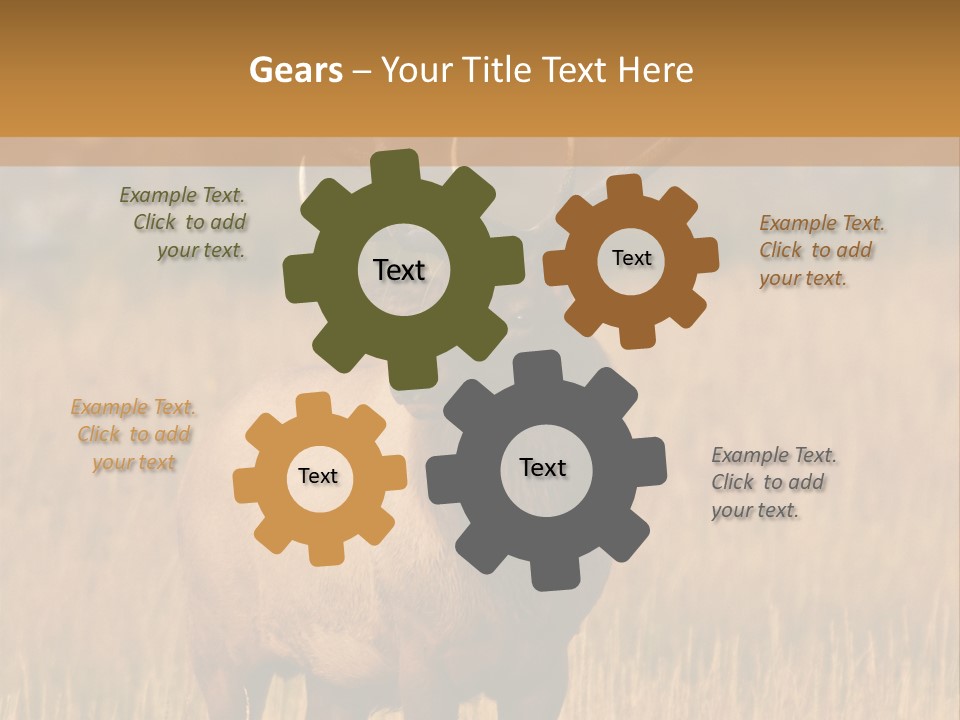 Gears – Your Title Text Here

Example Text. Click to add your text.

Text

Text

Example Text. Click to add your text.

Example Text. Click to add your text

Text

Text

Example Text. Click to add your text.